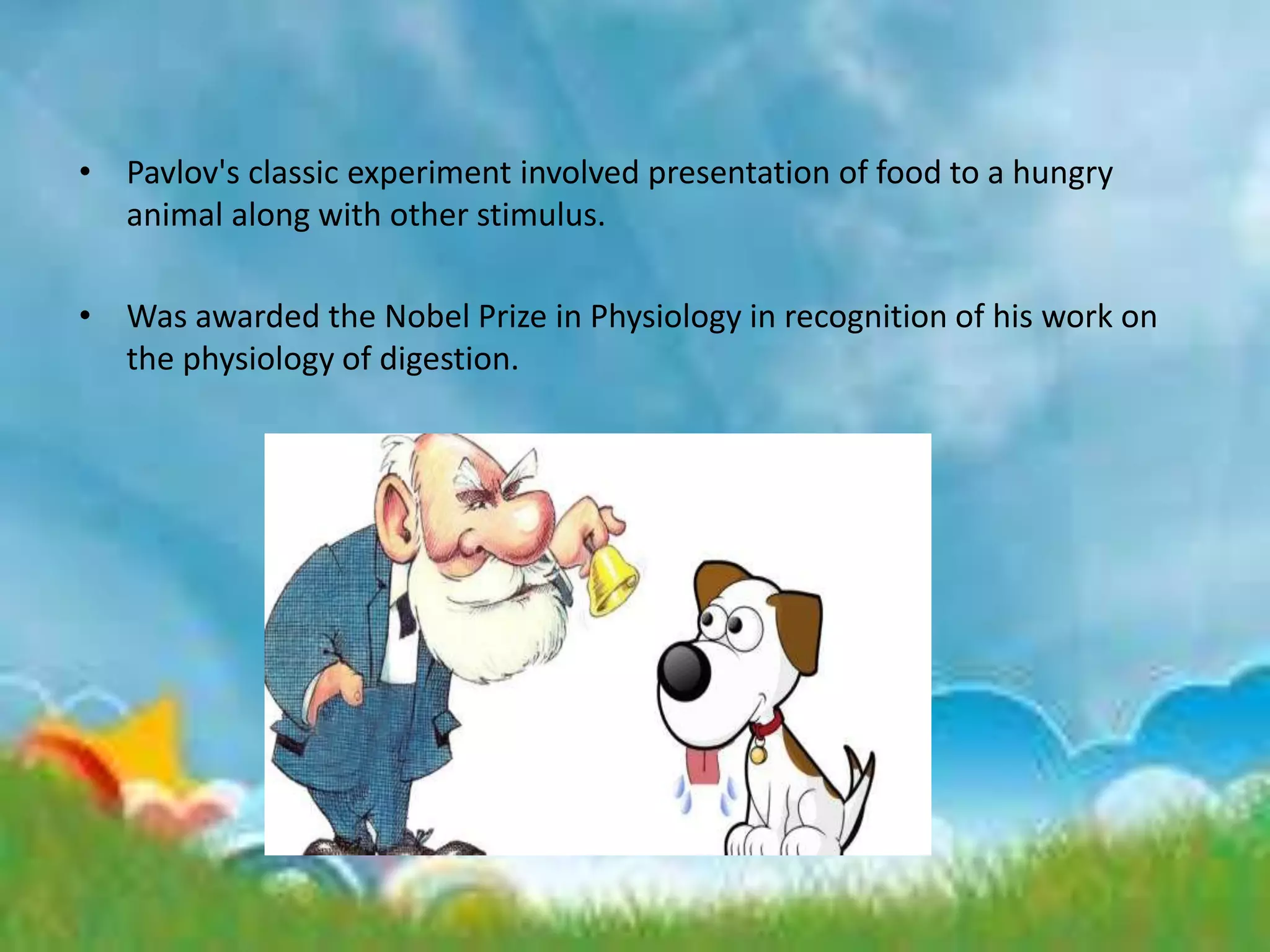 • Pavlov's classic experiment involved presentation of food to a hungry animal along with other stimulus.

• Was awarded the Nobel Prize in Physiology in recognition of his work on the physiology of digestion.